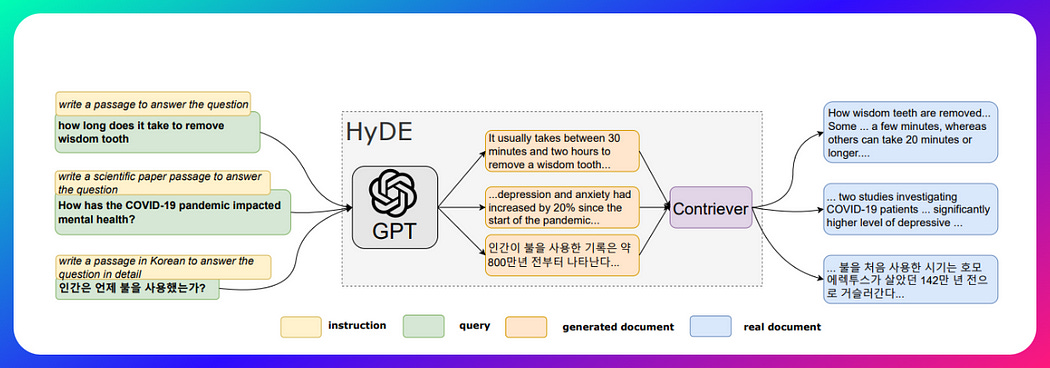 write a passage to answer the question
how long does it take to remove wisdom tooth

write a scientific paper passage to answer the question
How has the COVID-19 pandemic impacted mental health?

write a passage in Korean to answer the question in detail
인간은 언제 불을 사용했는가?

HyDE

GPT

It usually takes between 30 minutes and two hours to remove a wisdom tooth...

...depression and anxiety had increased by 20% since the start of the pandemic...

인간이 불을 사용한 기록은 약 800만년 전부터 나타난다...

Contriever

How wisdom teeth are removed... Some ... a few minutes, whereas others can take 20 minutes or longer....

... two studies investigating COVID-19 patients ... significantly higher level of depressive ...

... 불을 처음 사용한 시기는 호모 에렉투스가 살았던 142만 년 전으로 거슬러간다...

instruction
query
generated document
real document